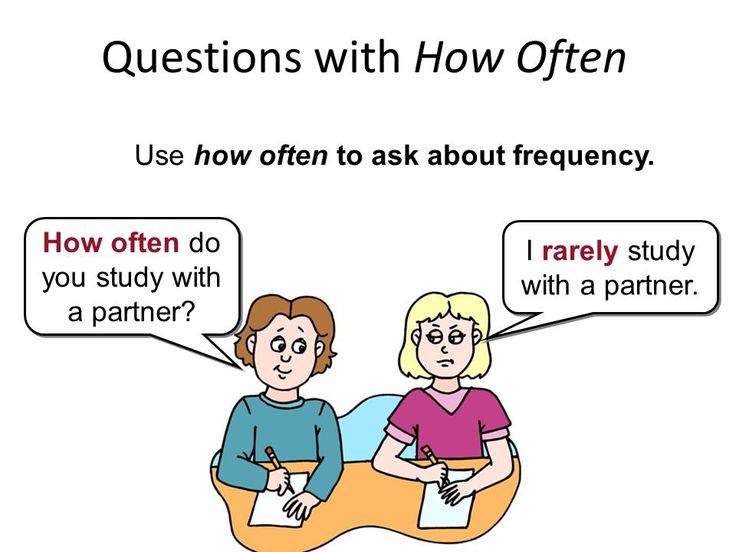 Questions with How Often

Use how often to ask about frequency.

How often do you study with a partner?

I rarely study with a partner.